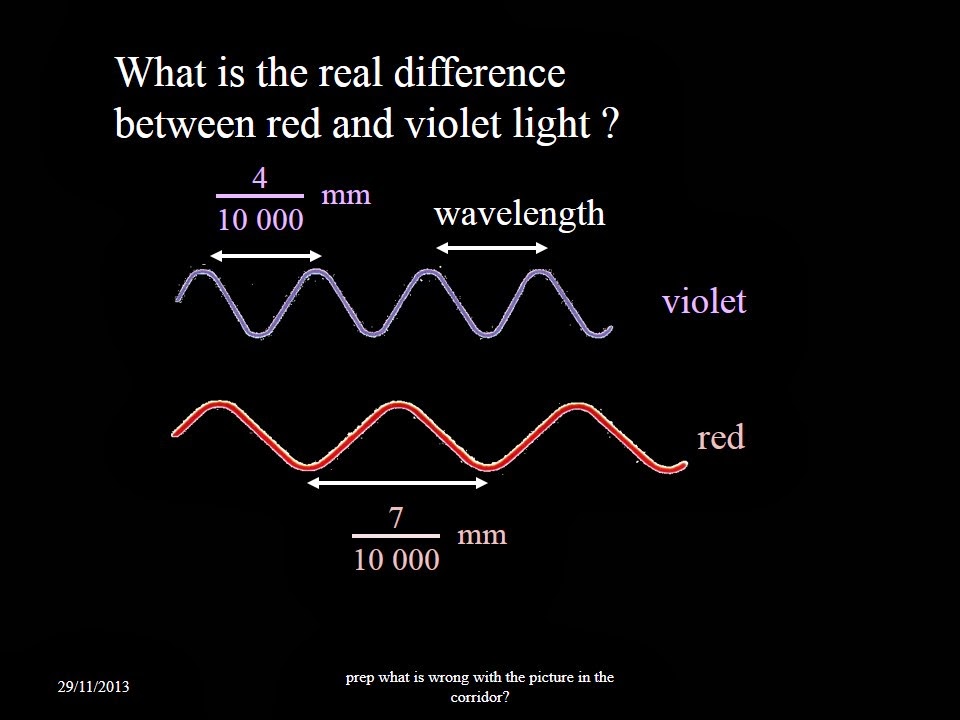 What is the real difference between red and violet light ?

$\frac{4}{10\,000}$ mm

wavelength

violet

red

$\frac{7}{10\,000}$ mm

29/11/2013

prep what is wrong with the picture in the corridor?